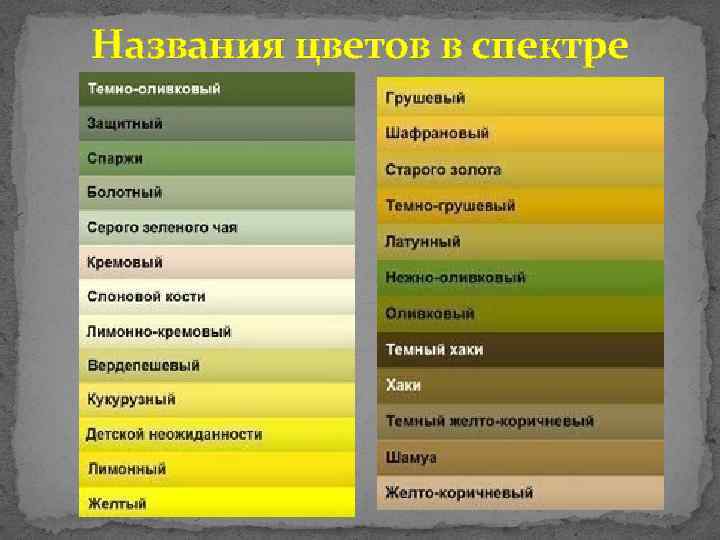 Названия цветов в спектре

Темно-оливковый
Защитный
Спаржи
Болотный
Серого зеленого чая
Кремовый
Слоновой кости
Лимонно-кремовый
Вердепешевый
Кукурузный
Детской неожиданности
Лимонный
Желтый

Грушевый
Шафрановый
Старого золота
Темно-грушевый
Латунный
Нежно-оливковый
Оливковый
Темный хаки
Хаки
Темный желто-коричневый
Шамуа
Желто-коричневый